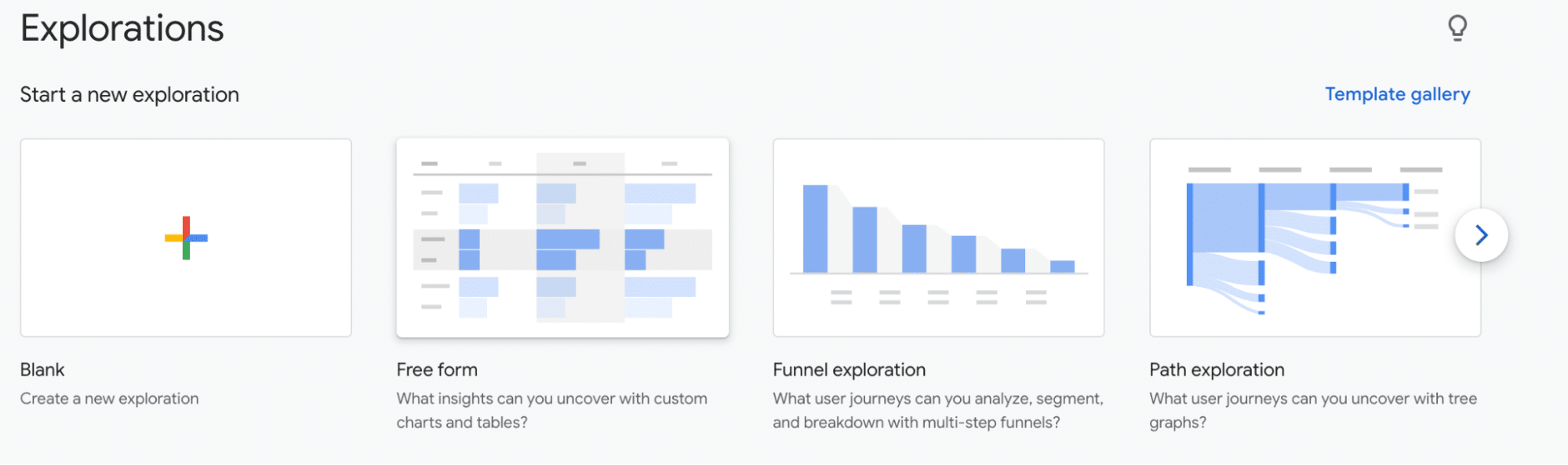 Explorations

Start a new exploration

Template gallery

Blank
Create a new exploration

Free form
What insights can you uncover with custom charts and tables?

Funnel exploration
What user journeys can you analyze, segment, and breakdown with multi-step funnels?

Path exploration
What user journeys can you uncover with tree graphs?